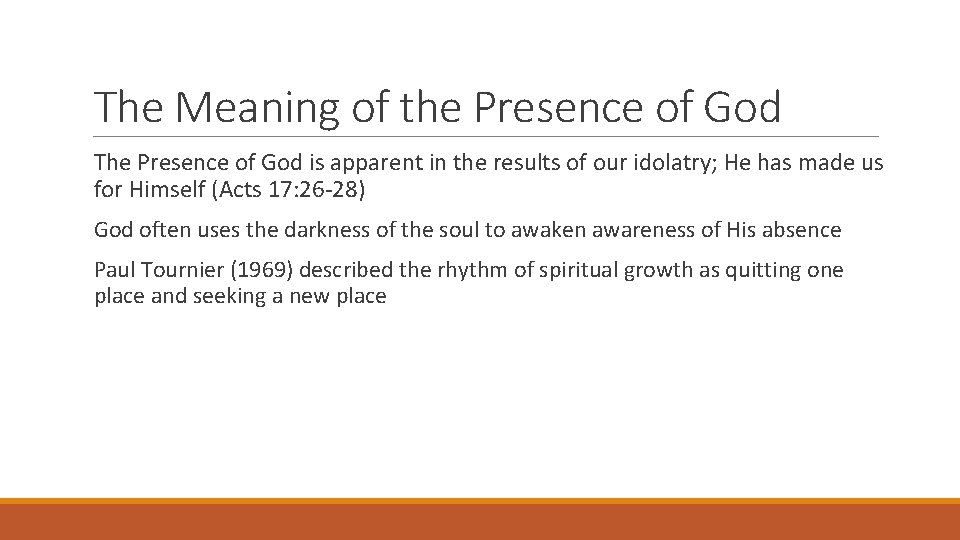 The Meaning of the Presence of God

The Presence of God is apparent in the results of our idolatry; He has made us for Himself (Acts 17:26-28)

God often uses the darkness of the soul to awaken awareness of His absence

Paul Tournier (1969) described the rhythm of spiritual growth as quitting one place and seeking a new place